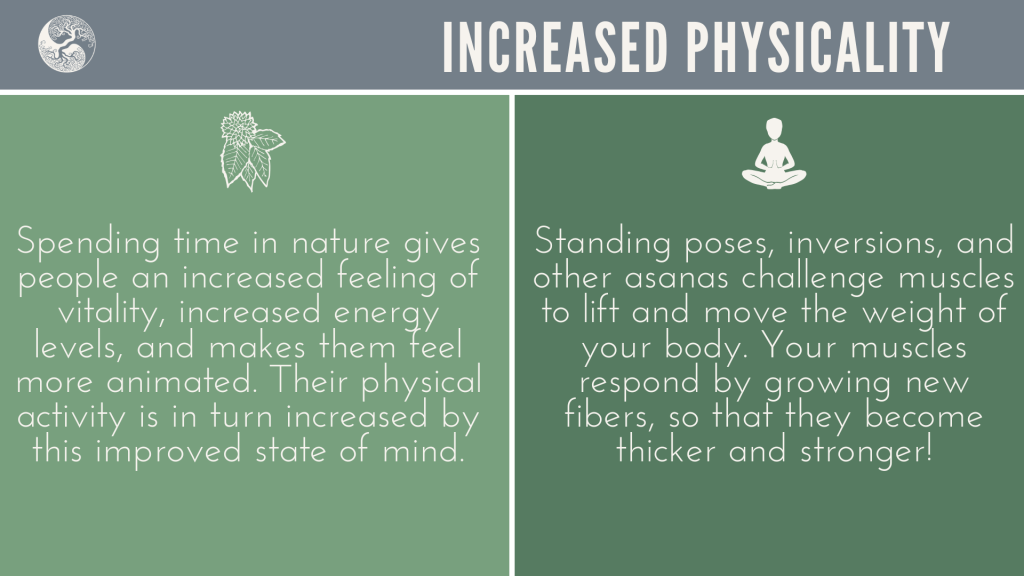 INCREASED PHYSICALITY

Spending time in nature gives people an increased feeling of vitality, increased energy levels, and makes them feel more animated. Their physical activity is in turn increased by this improved state of mind.

Standing poses, inversions, and other asanas challenge muscles to lift and move the weight of your body. Your muscles respond by growing new fibers, so that they become thicker and stronger!